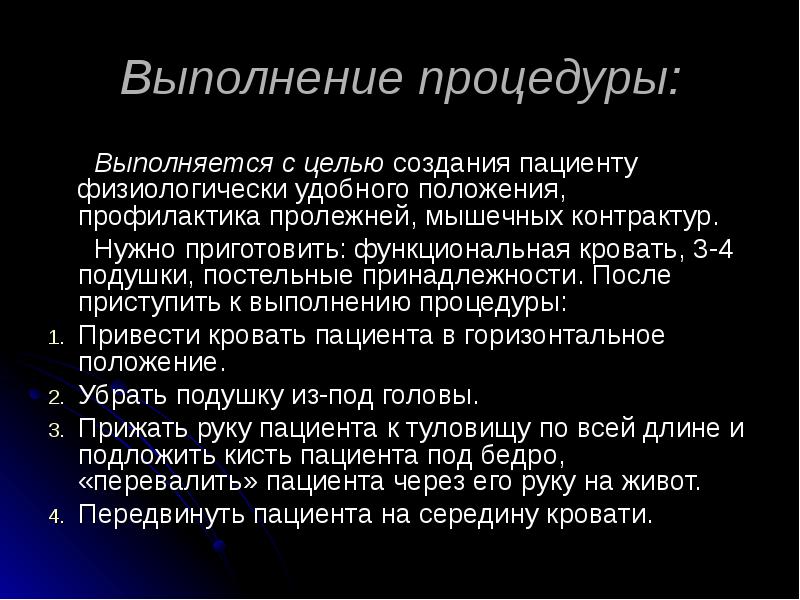 Выполнение процедуры:

Выполняется с целью создания пациенту физиологически удобного положения, профилактика пролежней, мышечных контрактур.

Нужно приготовить: функциональная кровать, 3-4 подушки, постельные принадлежности. После приступить к выполнению процедуры:

1. Привести кровать пациента в горизонтальное положение.
2. Убрать подушку из-под головы.
3. Прижать руку пациента к туловищу по всей длине и подложить кисть пациента под бедро, «перевалить» пациента через его руку на живот.
4. Передвинуть пациента на середину кровати.